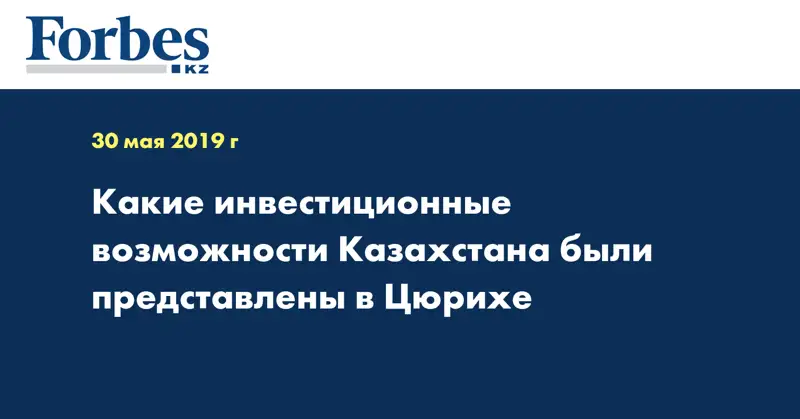 Forbes
KZ

30 мая 2019 г

Какие инвестиционные возможности Казахстана были представлены в Цюрихе